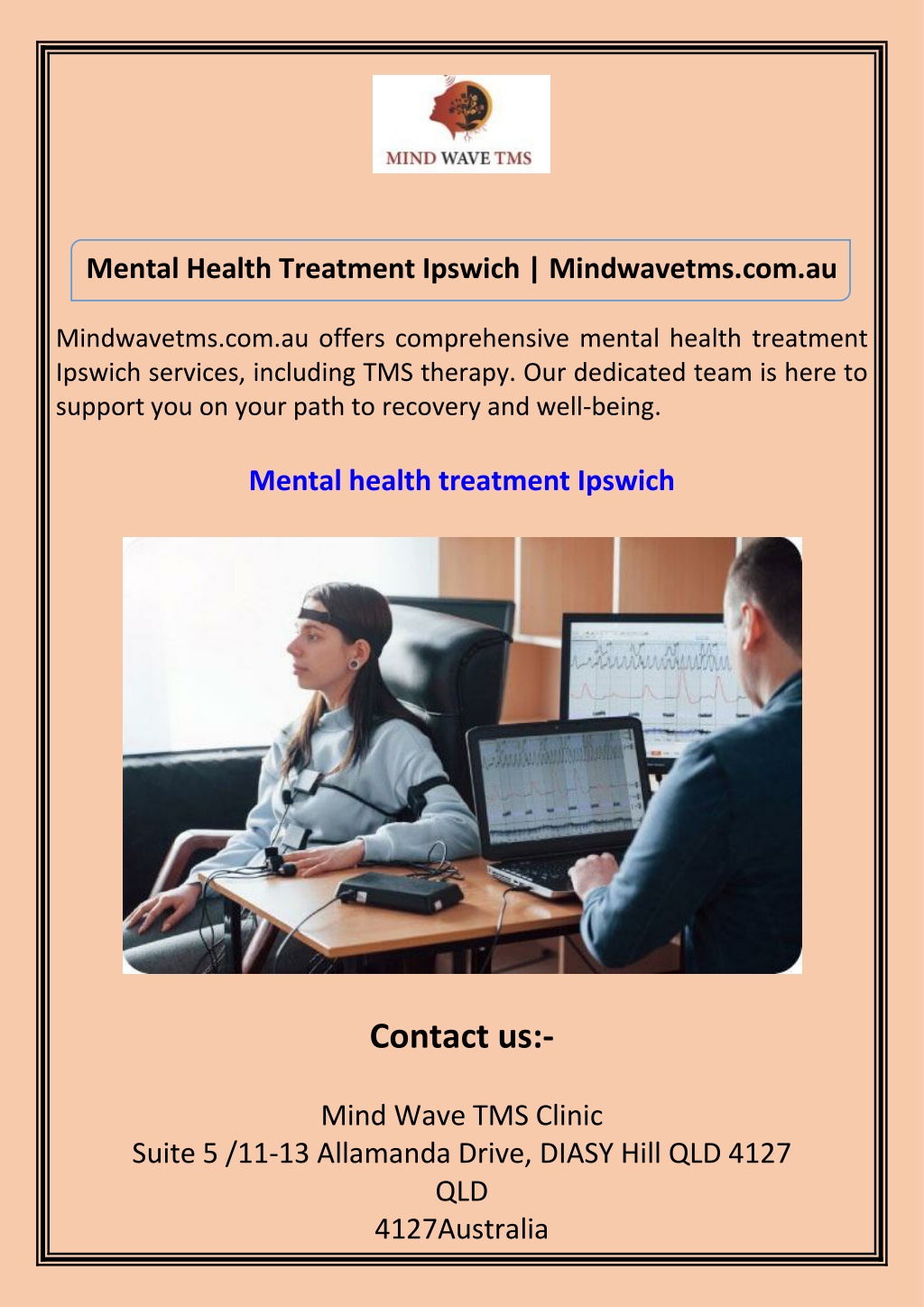 MIND WAVE TMS

Mental Health Treatment Ipswich | Mindwavetms.com.au

Mindwavetms.com.au offers comprehensive mental health treatment Ipswich services, including TMS therapy. Our dedicated team is here to support you on your path to recovery and well-being.

Mental health treatment Ipswich

Contact us:-

Mind Wave TMS Clinic
Suite 5 /11-13 Allamanda Drive, DIASY Hill QLD 4127
QLD
4127Australia